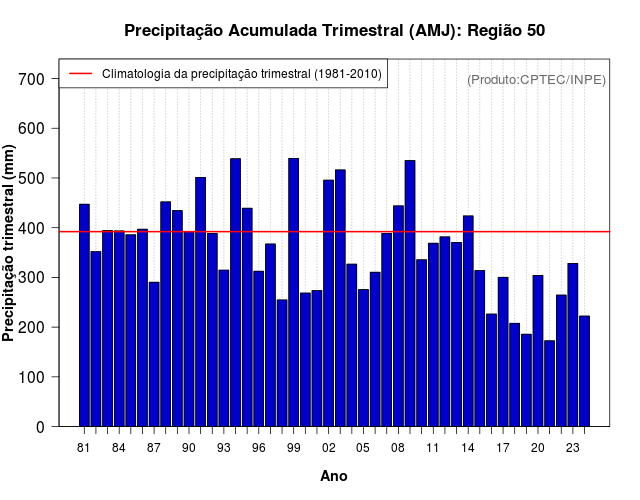 Precipitação Acumulada Trimestral (AMJ): Região 50

Climatologia da precipitação trimestral (1981-2010)

(Produto:CPTEC/INPE)

Precipitação trimestral (mm)

700
600
500
400
300
200
100
0

81 84 87 90 93 96 99 02 05 08 11 14 17 20 23

Ano